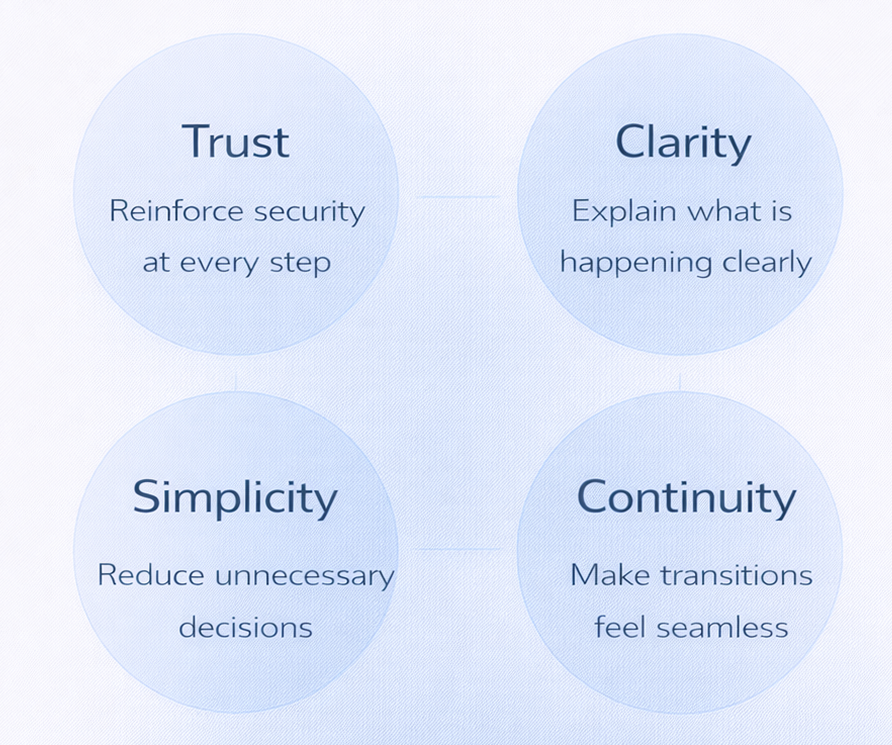 Trust

Reinforce security at every step

Clarity

Explain what is happening clearly

Simplicity

Reduce unnecessary decisions

Continuity

Make transitions feel seamless